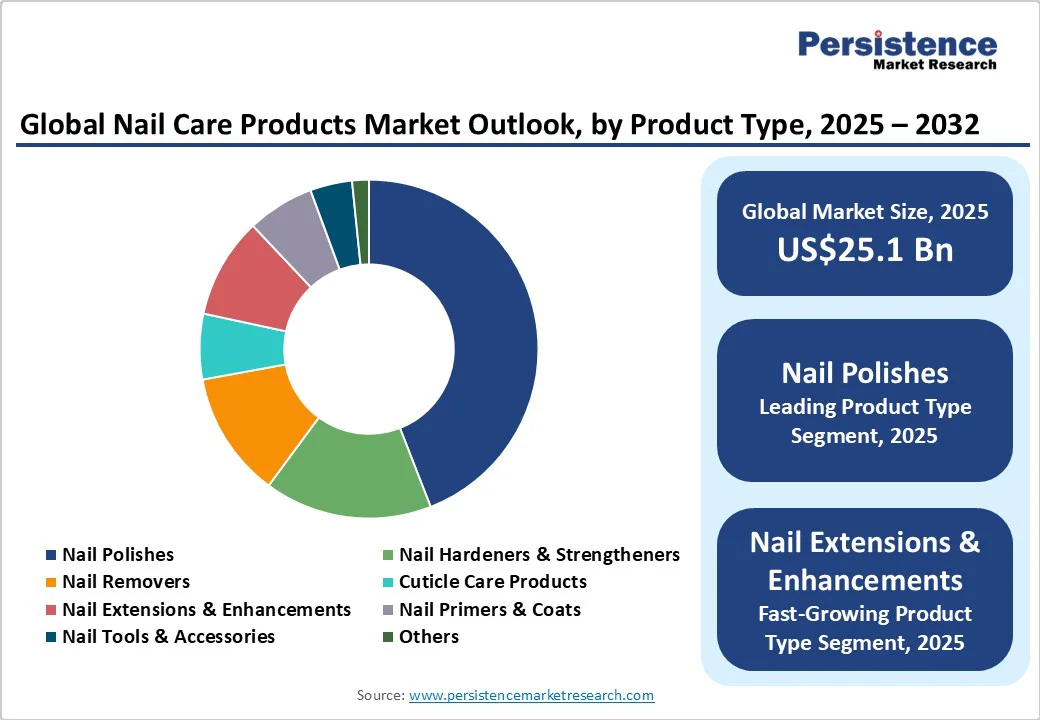 Persistence
Market Research

Global Nail Care Products Market Outlook, by Product Type, 2025 – 2032

Nail Polishes
Nail Hardeners & Strengtheners
Nail Removers
Cuticle Care Products
Nail Extensions & Enhancements
Nail Primers & Coats
Nail Tools & Accessories
Others

Global Market Size, 2025
US$25.1 Bn

Nail Polishes
Leading Product Type Segment, 2025

Nail Extensions & Enhancements
Fast-Growing Product Type Segment, 2025

Source: www.persistencemarketresearch.com